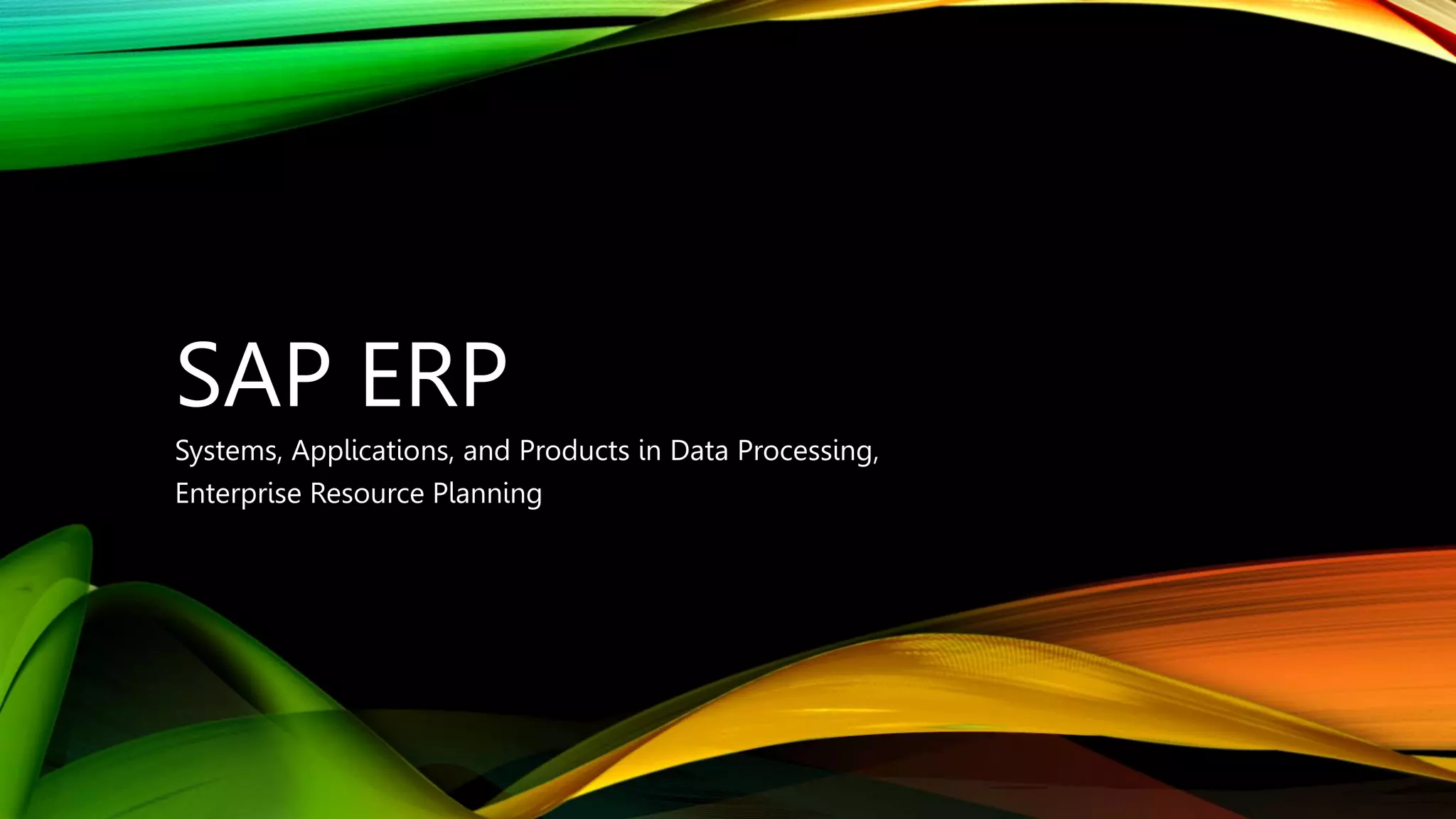 SAP ERP

Systems, Applications, and Products in Data Processing, Enterprise Resource Planning